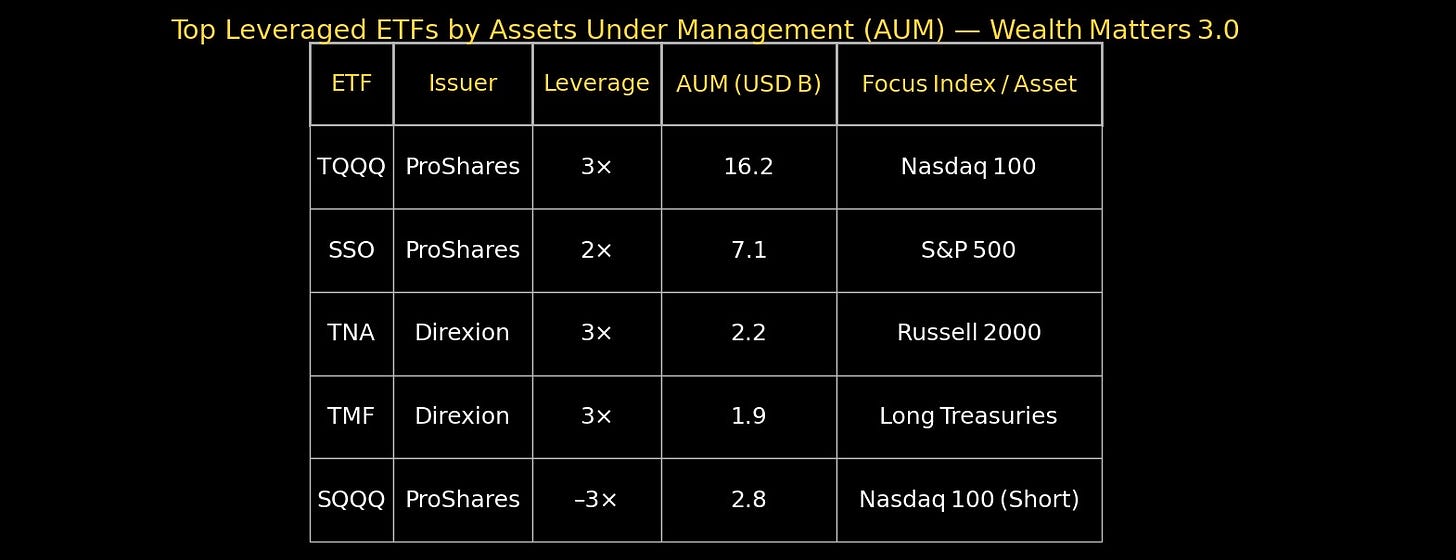 Top Leveraged ETFs by Assets Under Management (AUM) — Wealth Matters 3.0

| ETF | Issuer | Leverage | AUM (USD B) | Focus Index / Asset |
|---|---|---|---|---|
| TQQQ | ProShares | 3× | 16.2 | Nasdaq 100 |
| SSO | ProShares | 2× | 7.1 | S&P 500 |
| TNA | Direxion | 3× | 2.2 | Russell 2000 |
| TMF | Direxion | 3× | 1.9 | Long Treasuries |
| SQQQ | ProShares | –3× | 2.8 | Nasdaq 100 (Short) |